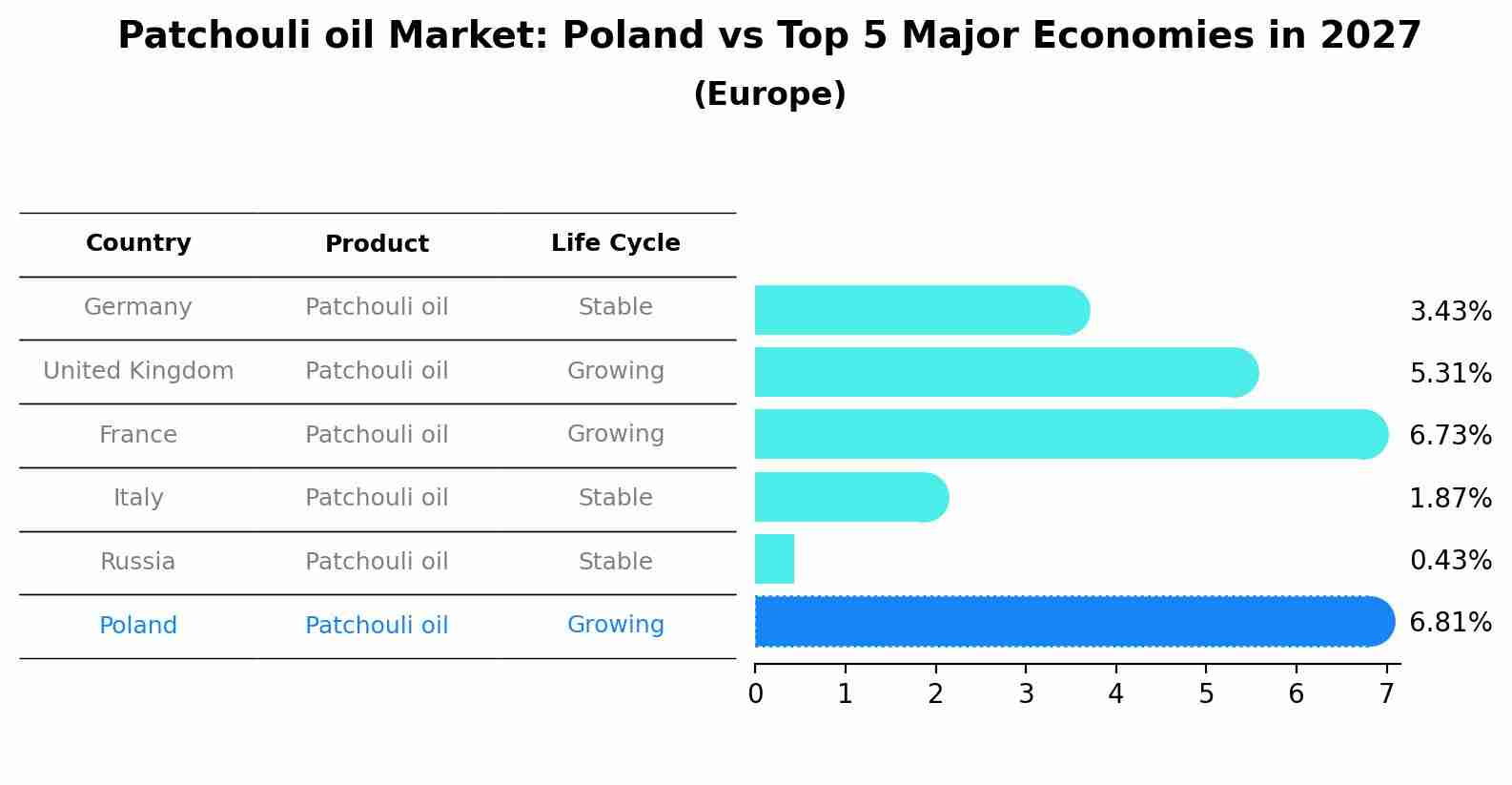 Patchouli oil Market: Poland vs Top 5 Major Economies in 2027
(Europe)

| Country | Product | Life Cycle |
|---|---|---|
| Germany | Patchouli oil | Stable |
| United Kingdom | Patchouli oil | Growing |
| France | Patchouli oil | Growing |
| Italy | Patchouli oil | Stable |
| Russia | Patchouli oil | Stable |
| Poland | Patchouli oil | Growing |

3.43%
5.31%
6.73%
1.87%
0.43%
6.81%

0 1 2 3 4 5 6 7